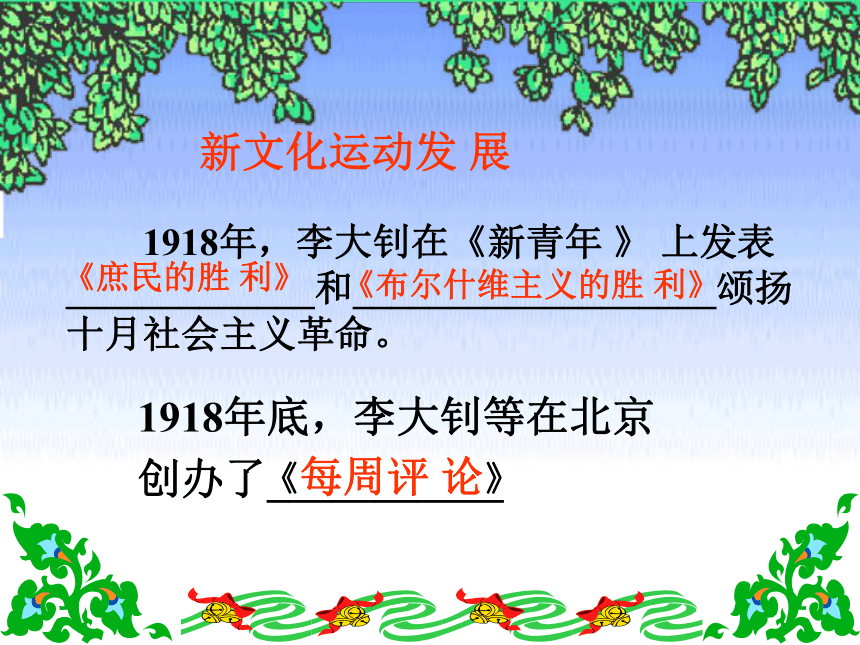 新文化运动发 展

1918年，李大钊在《新青年 》 上发表《庶民的胜 利》和《布尔什维主义的胜 利》颂扬十月社会主义革命。

1918年底，李大钊等在北京创办了《每周评 论》